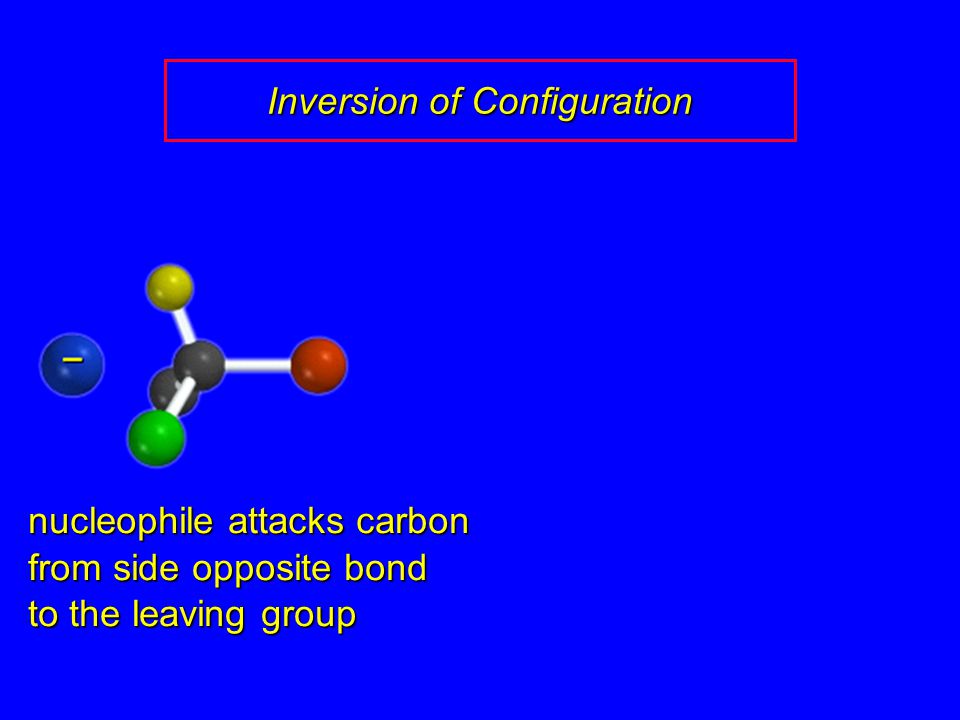 Inversion of Configuration

–

nucleophile attacks carbon from side opposite bond to the leaving group